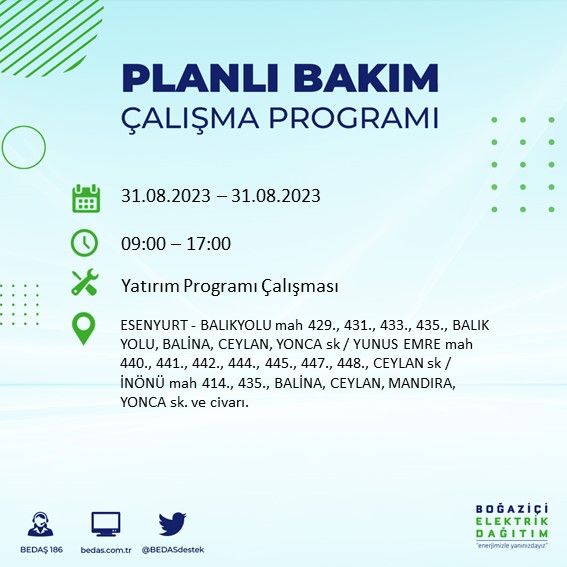 PLANLI BAKIM
ÇALIŞMA PROGRAMI

31.08.2023 – 31.08.2023

09:00 – 17:00

Yatırım Programı Çalışması

ESENYURT - BALIKYOLU mah 429., 431., 433., 435., BALIK YOLU, BALİNA, CEYLAN, YONCA sk / YUNUS EMRE mah 440., 441., 442., 444., 445., 447., 448., CEYLAN sk / İNÖNÜ mah 414., 435., BALİNA, CEYLAN, MANDIRA, YONCA sk. ve civarı.

BEDAŞ 186
bedas.com.tr
@BEDASdestek

BOĞAZİÇİ
ELEKTRİK
DAĞITIM
"enerjimizle yanınızdayız"